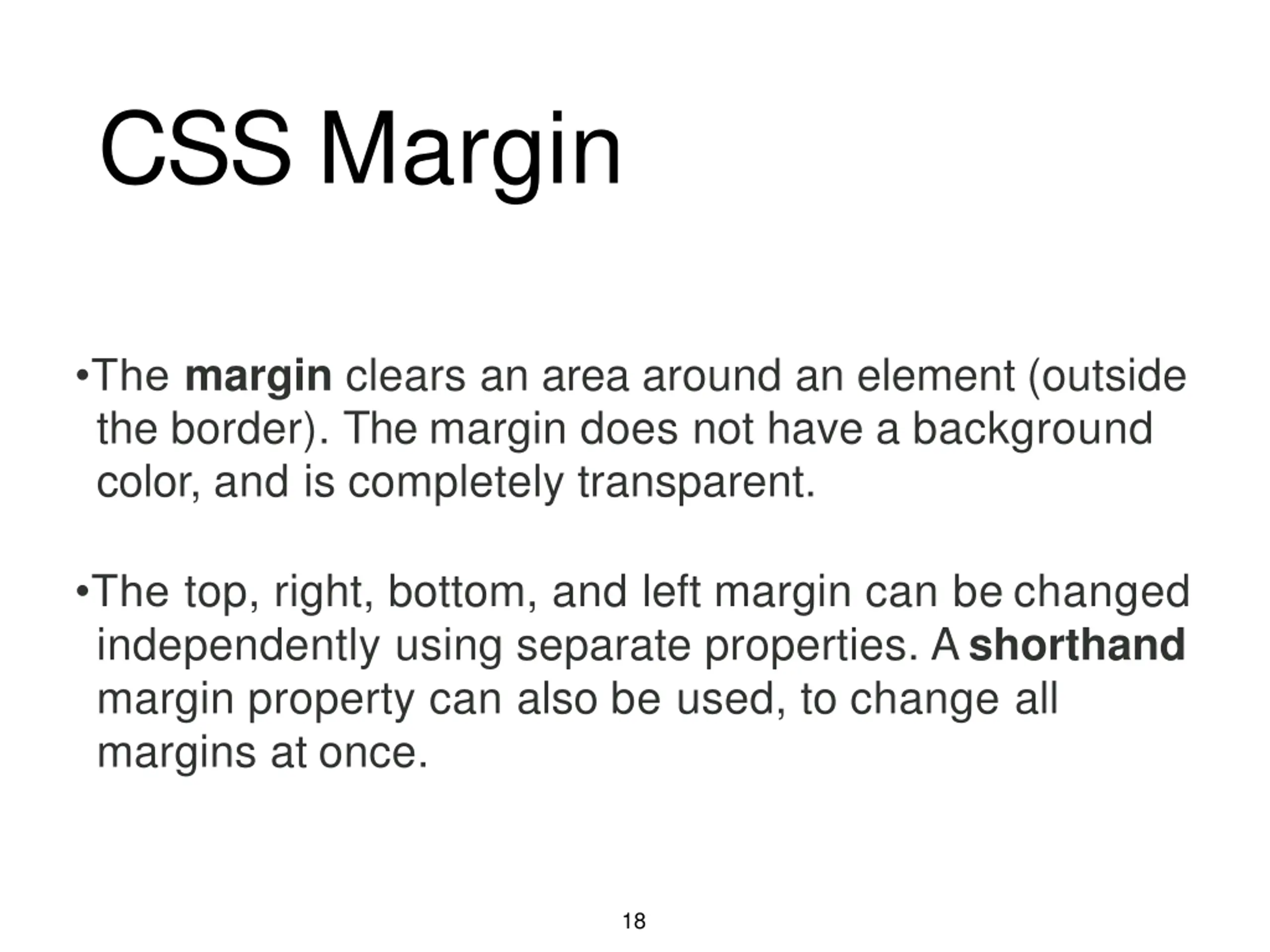 CSS Margin

•The margin clears an area around an element (outside the border). The margin does not have a background color, and is completely transparent.

•The top, right, bottom, and left margin can be changed independently using separate properties. A shorthand margin property can also be used, to change all margins at once.

18